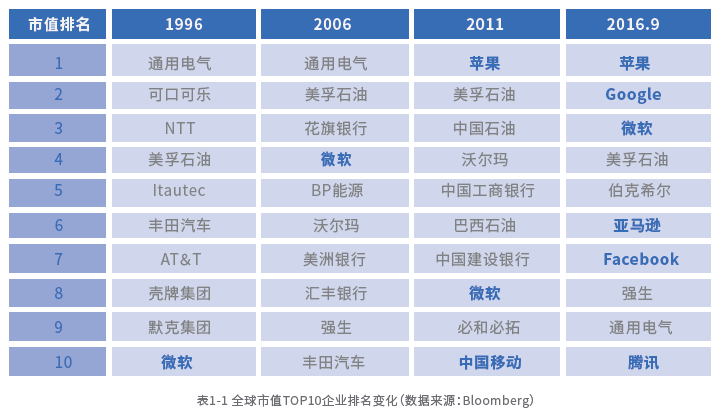 | 市值排名 | 1996 | 2006 | 2011 | 2016.9 |
|---|---|---|---|---|
| 1 | 通用电气 | 通用电气 | 苹果 | 苹果 |
| 2 | 可口可乐 | 美孚石油 | 美孚石油 | Google |
| 3 | NTT | 花旗银行 | 中国石油 | 微软 |
| 4 | 美孚石油 | 微软 | 沃尔玛 | 美孚石油 |
| 5 | Itautec | BP能源 | 中国工商银行 | 伯克希尔 |
| 6 | 丰田汽车 | 沃尔玛 | 巴西石油 | 亚马逊 |
| 7 | AT&T | 美洲银行 | 中国建设银行 | Facebook |
| 8 | 壳牌集团 | 汇丰银行 | 微软 | 强生 |
| 9 | 默克集团 | 强生 | 必和必拓 | 通用电气 |
| 10 | 微软 | 丰田汽车 | 中国移动 | 腾讯 |

表1-1 全球市值TOP10企业排名变化(数据来源:Bloomberg)